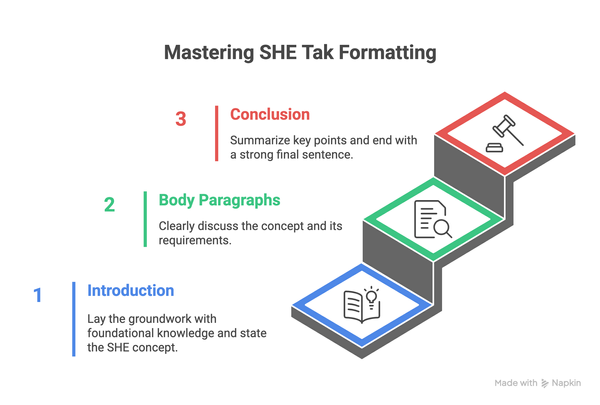 Mastering SHE Tak Formatting

3 Conclusion

Summarize key points and end with a strong final sentence.

2 Body Paragraphs

Clearly discuss the concept and its requirements.

1 Introduction

Lay the groundwork with foundational knowledge and state the SHE concept.

Made with Napkin